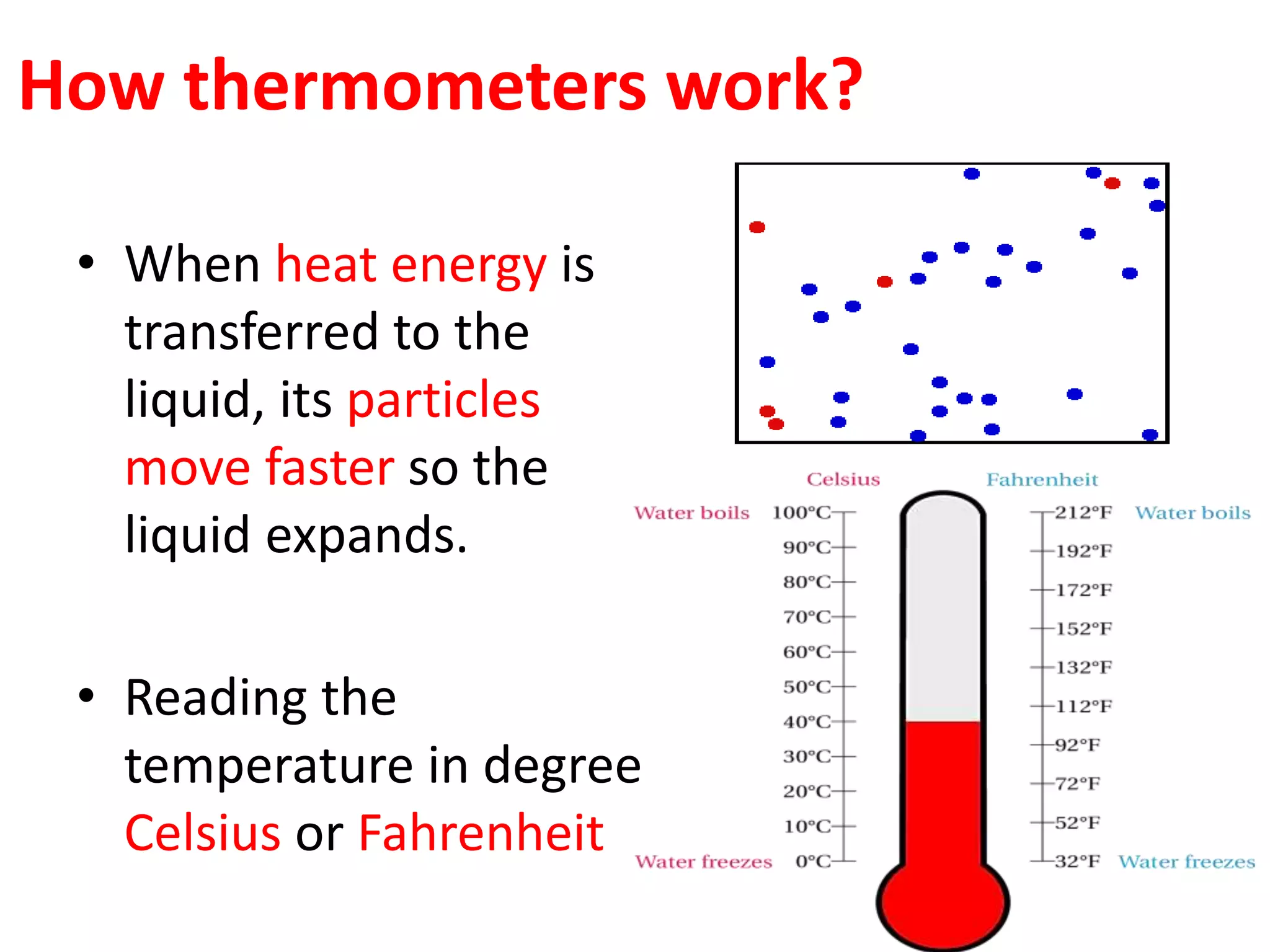 How thermometers work?

• When heat energy is transferred to the liquid, its particles move faster so the liquid expands.

• Reading the temperature in degree Celsius or Fahrenheit

Celsius

Fahrenheit

Water boils 100°C

90°C

80°C

70°C

60°C

50°C

40°C

30°C

20°C

10°C

Water freezes 0°C

212°F Water boils

192°F

172°F

152°F

132°F

112°F

92°F

72°F

52°F

32°F Water freezes